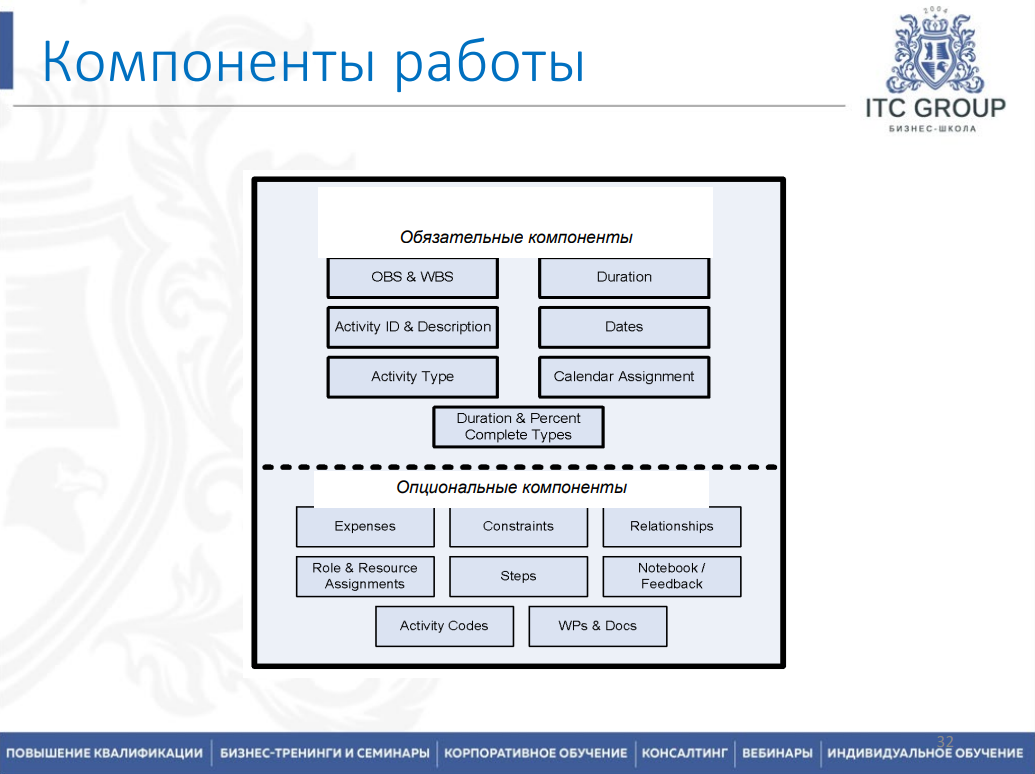 Компоненты работы

2004
ITC GROUP
БИЗНЕС-ШКОЛА

Обязательные компоненты

OBS & WBS

Duration

Activity ID & Description

Dates

Activity Type

Calendar Assignment

Duration & Percent Complete Types

Опциональные компоненты

Expenses

Constraints

Relationships

Role & Resource Assignments

Steps

Notebook / Feedback

Activity Codes

WPs & Docs

32

ПОВЫШЕНИЕ КВАЛИФИКАЦИИ | БИЗНЕС-ТРЕНИНГИ И СЕМИНАРЫ | КОРПОРАТИВНОЕ ОБУЧЕНИЕ | КОНСАЛТИНГ | ВЕБИНАРЫ | ИНДИВИДУАЛЬНОЕ ОБУЧЕНИЕ